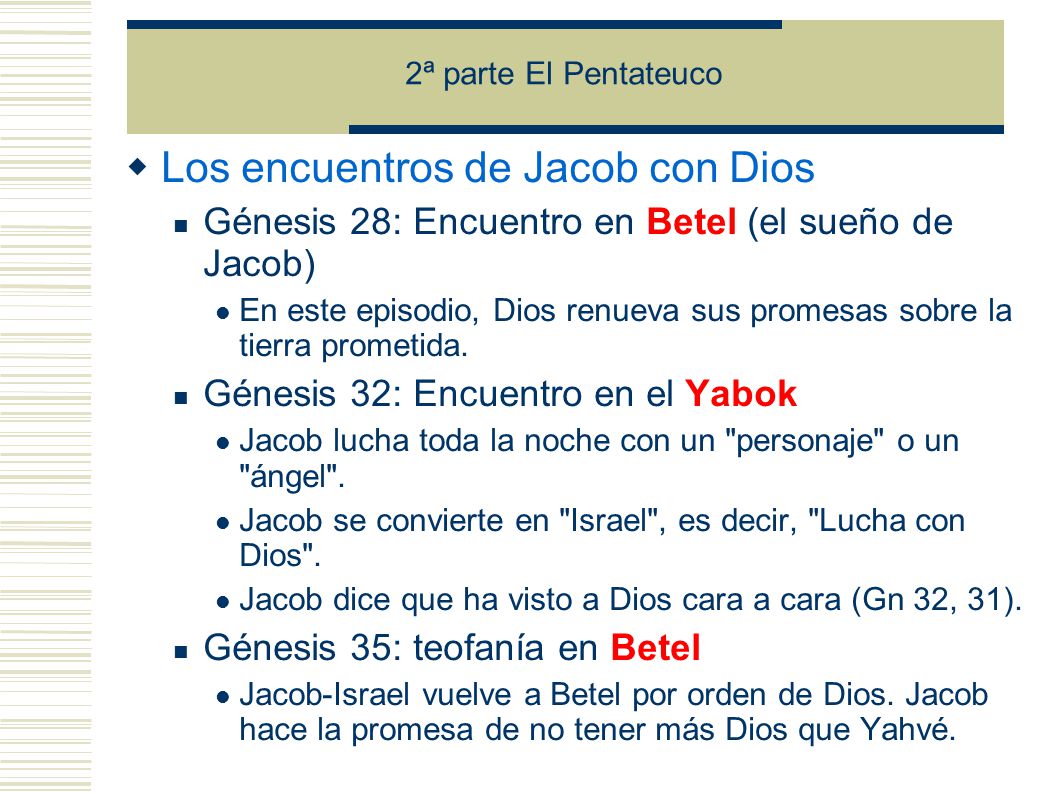 2ª parte El Pentateuco

Los encuentros de Jacob con Dios

Génesis 28: Encuentro en Betel (el sueño de Jacob)

En este episodio, Dios renueva sus promesas sobre la tierra prometida.

Génesis 32: Encuentro en el Yabok

Jacob lucha toda la noche con un "personaje" o un "ángel".

Jacob se convierte en "Israel", es decir, "Lucha con Dios".

Jacob dice que ha visto a Dios cara a cara (Gn 32, 31).

Génesis 35: teofanía en Betel

Jacob-Israel vuelve a Betel por orden de Dios. Jacob hace la promesa de no tener más Dios que Yahvé.